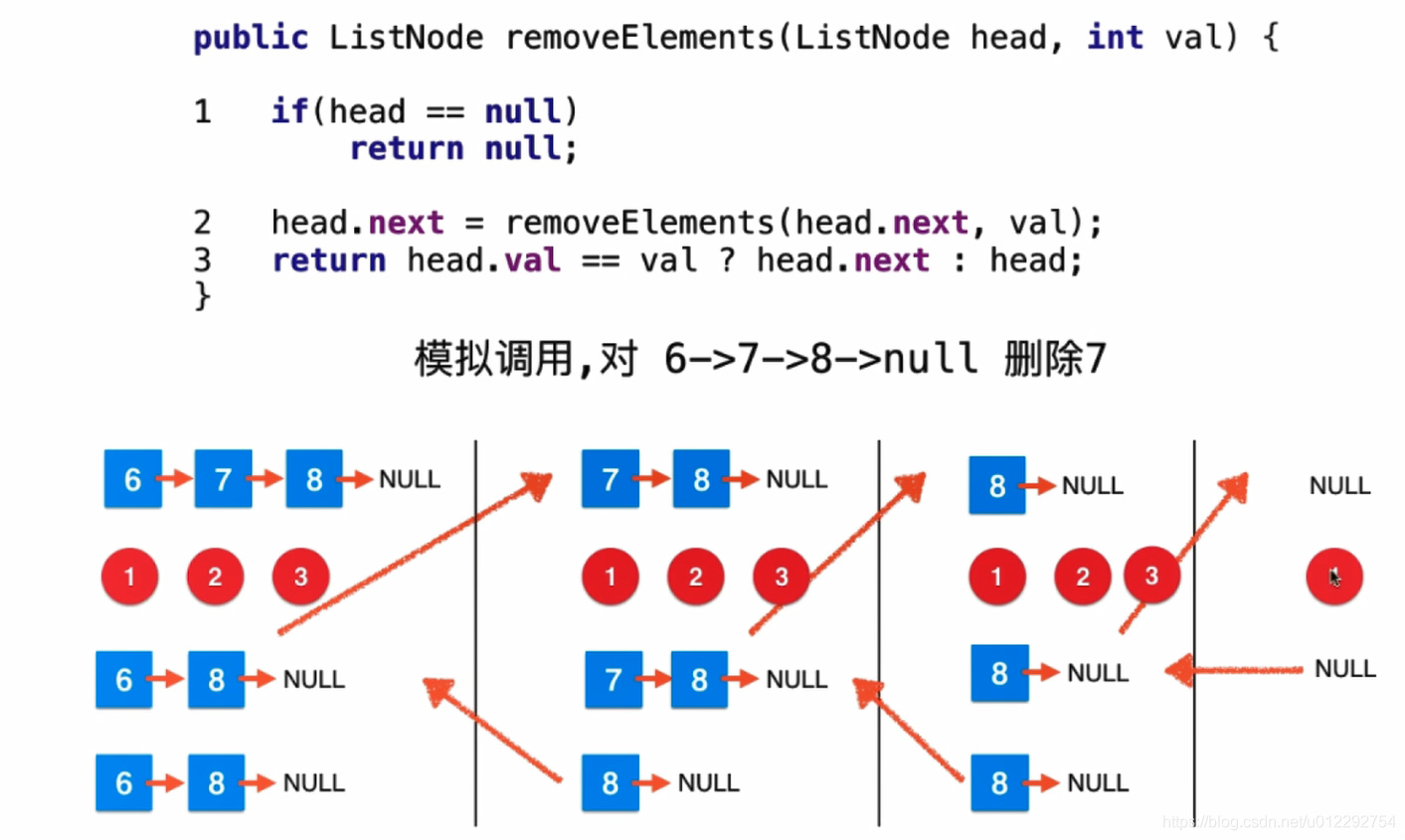 public ListNode removeElements(ListNode head, int val) {

1 if(head == null)
return null;

2 head.next = removeElements(head.next, val);
3 return head.val == val ? head.next : head;
}

模拟调用,对 6->7->8->null 删除7

6 7 8 NULL
1 2 3
6 8 NULL
6 8 NULL

7 8 NULL
1 2 3
7 8 NULL
8 NULL

8 NULL
1 2 3
8 NULL
8 NULL

NULL
1
NULL

https://blog.csdn.net/u012292754